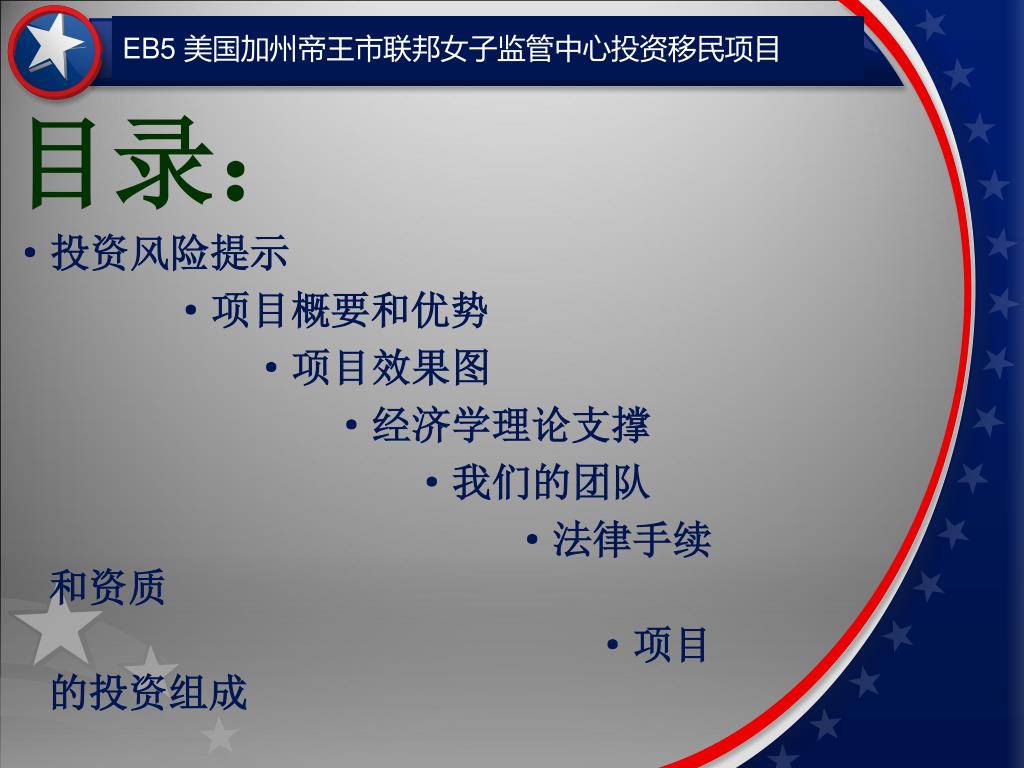 EB5 美国加州帝王市联邦女子监管中心投资移民项目

目录：

• 投资风险提示
• 项目概要和优势
• 项目效果图
• 经济学理论支撑
• 我们的团队
• 法律手续和资质
• 项目的投资组成